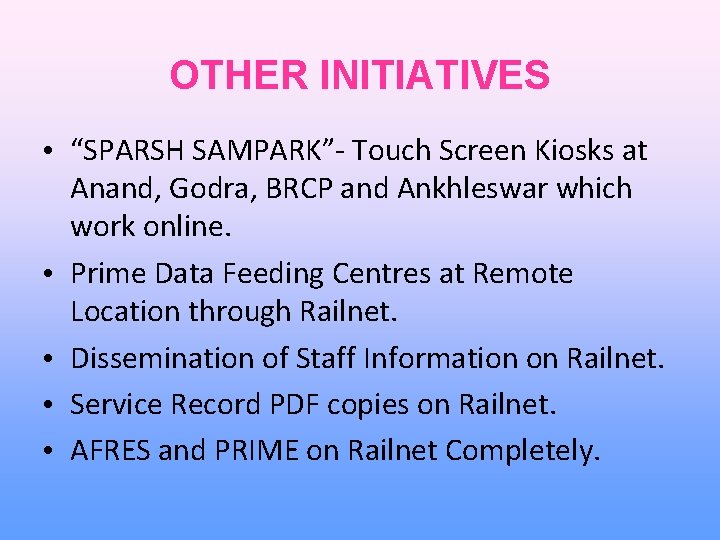 OTHER INITIATIVES

• “SPARSH SAMPARK”- Touch Screen Kiosks at Anand, Godra, BRCP and Ankhleswar which work online.

• Prime Data Feeding Centres at Remote Location through Railnet.

• Dissemination of Staff Information on Railnet.

• Service Record PDF copies on Railnet.

• AFRES and PRIME on Railnet Completely.